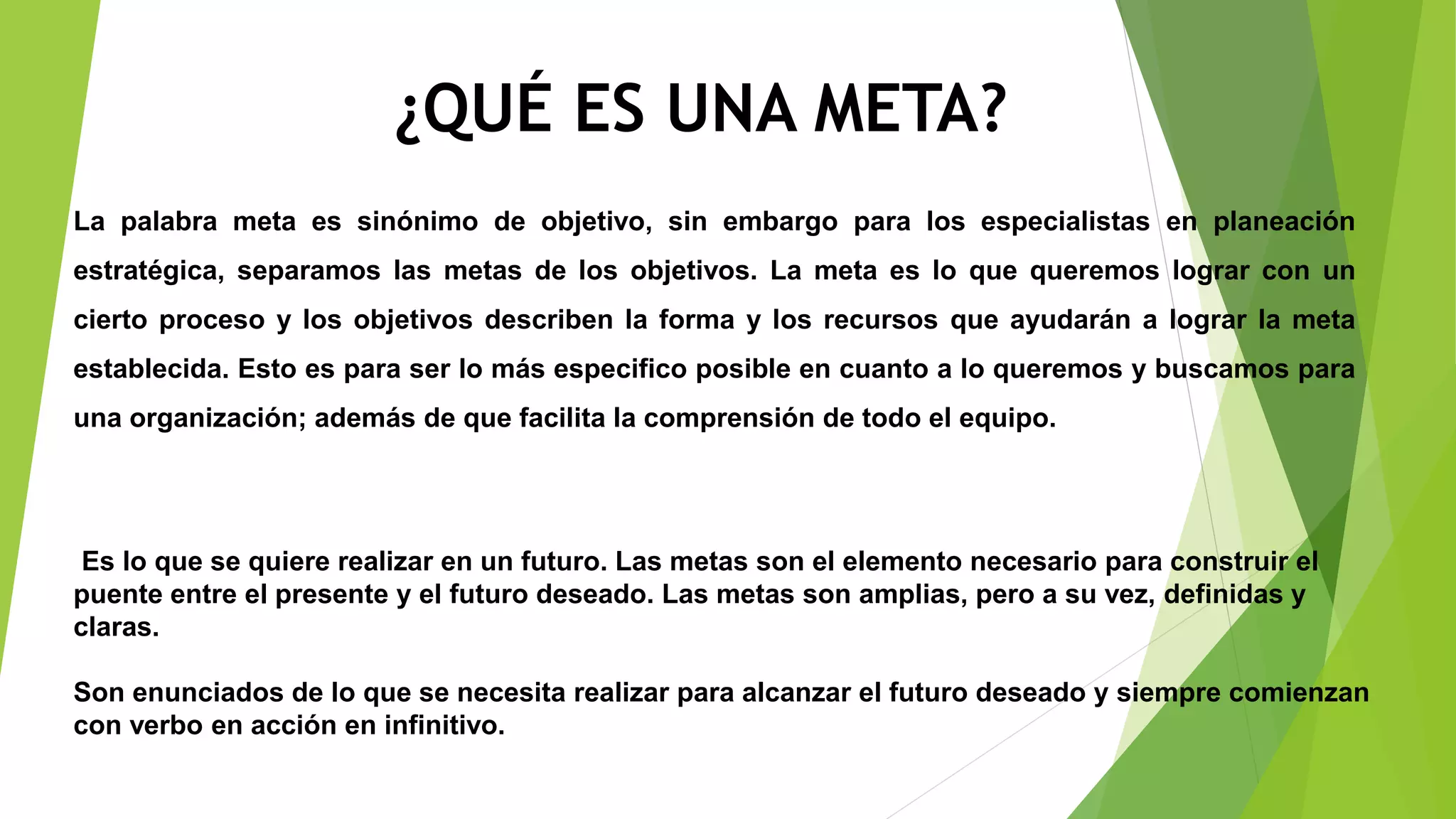 ¿QUÉ ES UNA META?

La palabra meta es sinónimo de objetivo, sin embargo para los especialistas en planeación estratégica, separamos las metas de los objetivos. La meta es lo que queremos lograr con un cierto proceso y los objetivos describen la forma y los recursos que ayudarán a lograr la meta establecida. Esto es para ser lo más especifico posible en cuanto a lo queremos y buscamos para una organización; además de que facilita la comprensión de todo el equipo.

Es lo que se quiere realizar en un futuro. Las metas son el elemento necesario para construir el puente entre el presente y el futuro deseado. Las metas son amplias, pero a su vez, definidas y claras.

Son enunciados de lo que se necesita realizar para alcanzar el futuro deseado y siempre comienzan con verbo en acción en infinitivo.